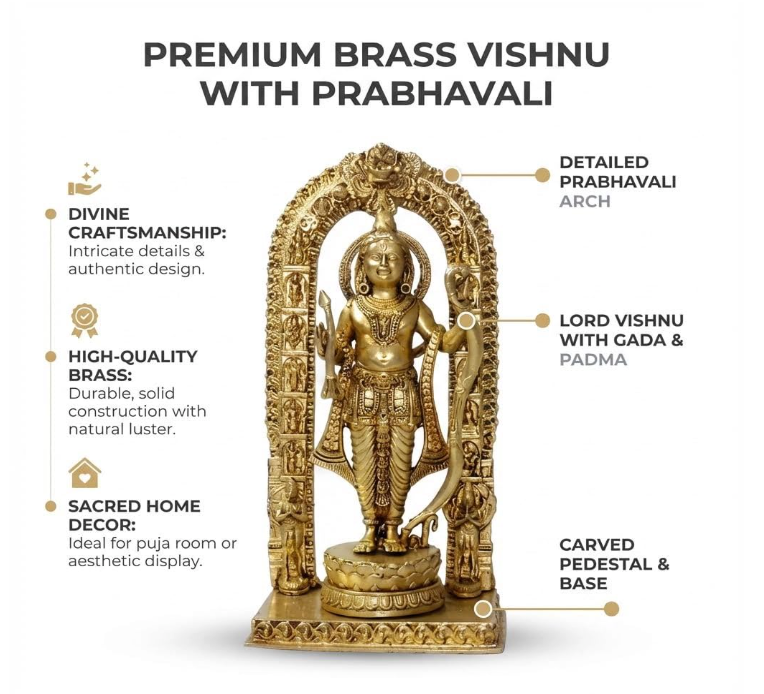 PREMIUM BRASS VISHNU WITH PRABHAVALI

DIVINE CRAFTSMANSHIP:
Intricate details & authentic design.

HIGH-QUALITY BRASS:
Durable, solid construction with natural luster.

SACRED HOME DECOR:
Ideal for puja room or aesthetic display.

DETAILED PRABHAVALI ARCH

LORD VISHNU WITH GADA & PADMA

CARVED PEDESTAL & BASE